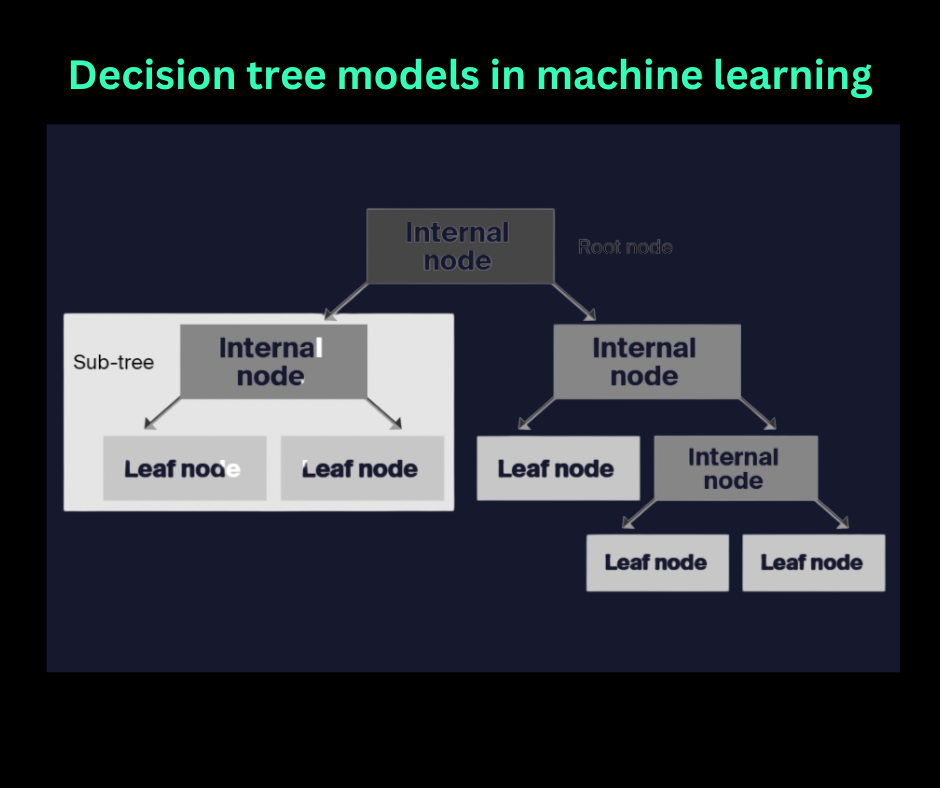 Decision tree models in machine learning

Internal node

Root node

Sub-tree

Internal node

Internal node

Leaf node

Leaf node

Leaf node

Internal node

Leaf node

Leaf node